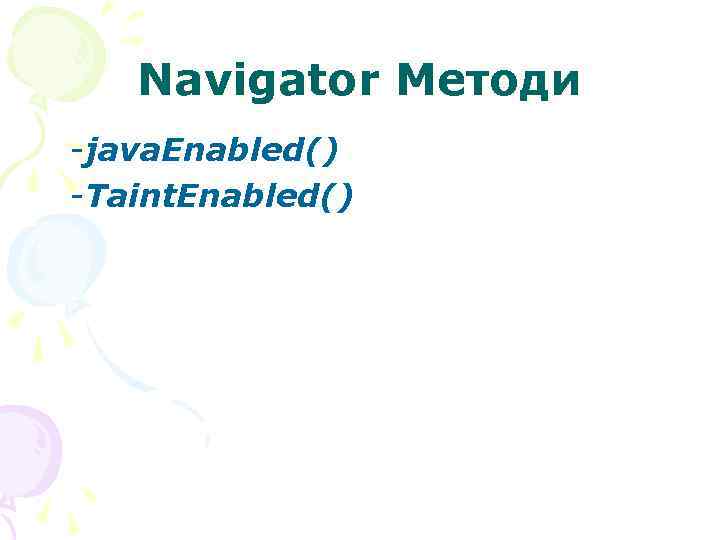 Navigator Методи

-javaEnabled()
-TaintEnabled()